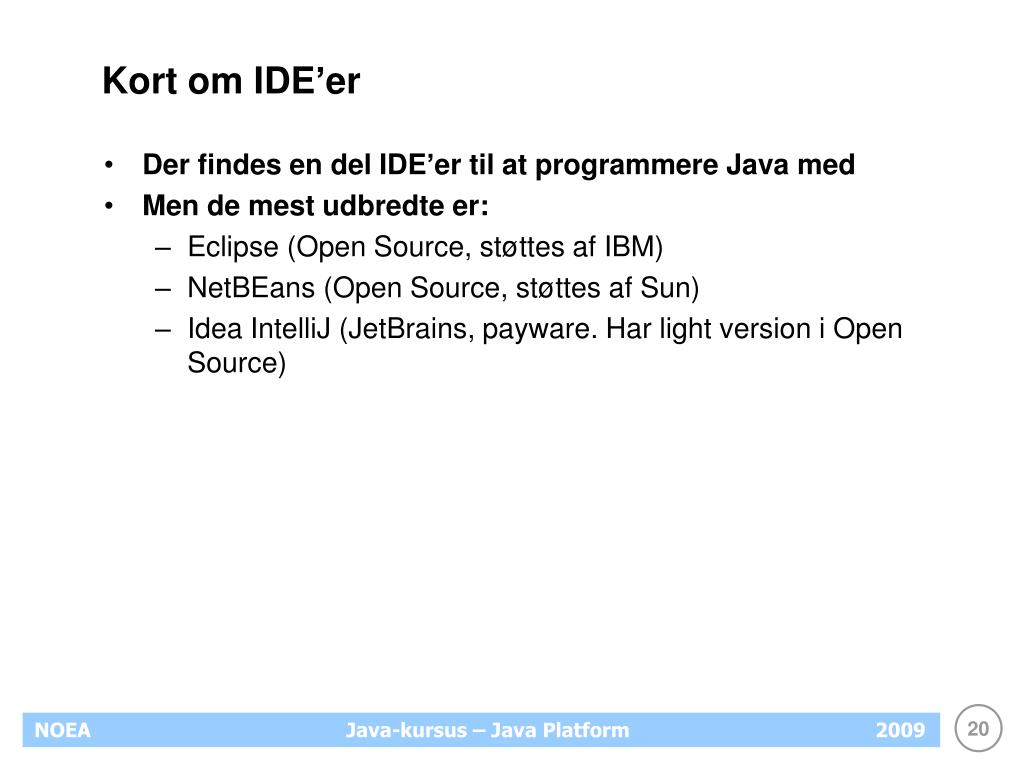 Kort om IDE’er

• Der findes en del IDE’er til at programmere Java med
• Men de mest udbredte er:
– Eclipse (Open Source, støttes af IBM)
– NetBEans (Open Source, støttes af Sun)
– Idea IntelliJ (JetBrains, payware. Har light version i Open Source)

NOEA Java-kursus – Java Platform 2009

20